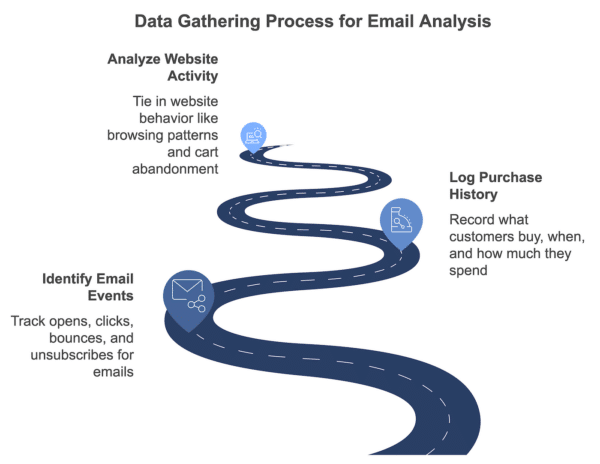 Data Gathering Process for Email Analysis

Analyze Website Activity

Tie in website behavior like browsing patterns and cart abandonment

Log Purchase History

Record what customers buy, when, and how much they spend

Identify Email Events

Track opens, clicks, bounces, and unsubscribes for emails